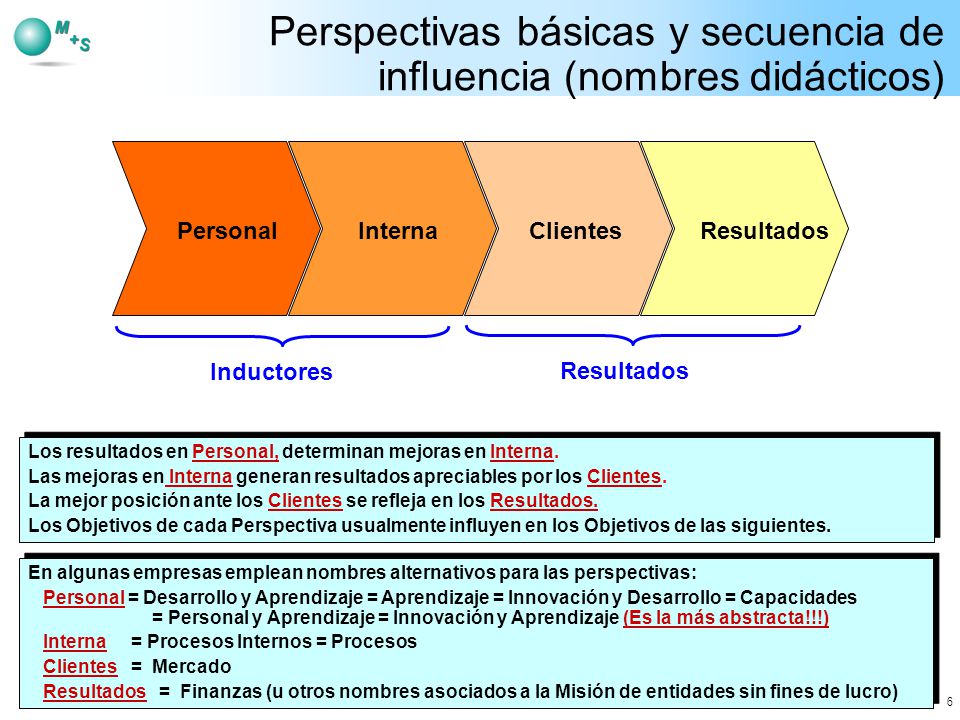 M +S

Perspectivas básicas y secuencia de influencia (nombres didácticos)

Personal

Interna

Clientes

Resultados

Inductores

Resultados

Los resultados en Personal, determinan mejoras en Interna.
Las mejoras en Interna generan resultados apreciables por los Clientes.
La mejor posición ante los Clientes se refleja en los Resultados.
Los Objetivos de cada Perspectiva usualmente influyen en los Objetivos de las siguientes.

En algunas empresas emplean nombres alternativos para las perspectivas:
Personal = Desarrollo y Aprendizaje = Aprendizaje = Innovación y Desarrollo = Capacidades = Personal y Aprendizaje = Innovación y Aprendizaje (Es la más abstracta!!!)
Interna = Procesos Internos = Procesos
Clientes = Mercado
Resultados = Finanzas (u otros nombres asociados a la Misión de entidades sin fines de lucro)

6